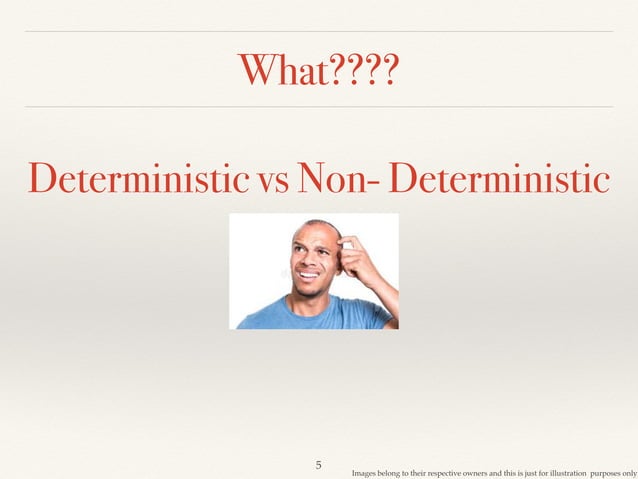 What????

Deterministic vs Non- Deterministic

5

Images belong to their respective owners and this is just for illustration purposes only